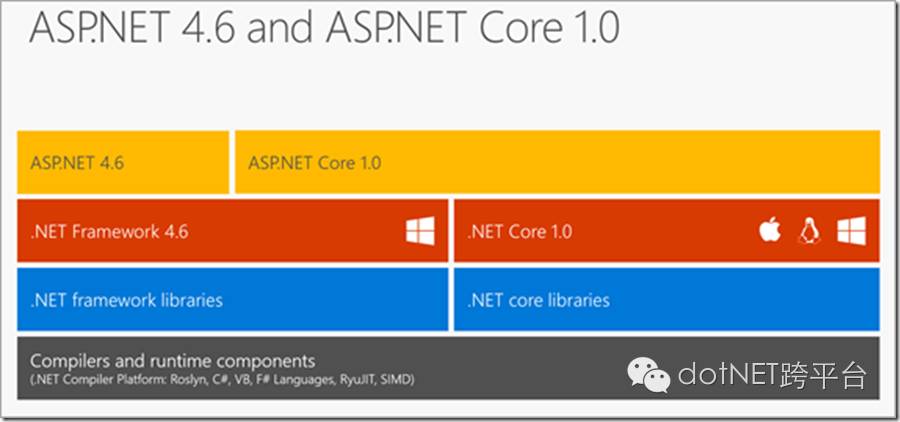 ASP.NET 4.6 and ASP.NET Core 1.0

ASP.NET 4.6

ASP.NET Core 1.0

.NET Framework 4.6

.NET Core 1.0

.NET framework libraries

.NET core libraries

Compilers and runtime components
(.NET Compiler Platform: Roslyn, C#, VB, F# Languages, RyuJIT, SIMD)

dotNET跨平台